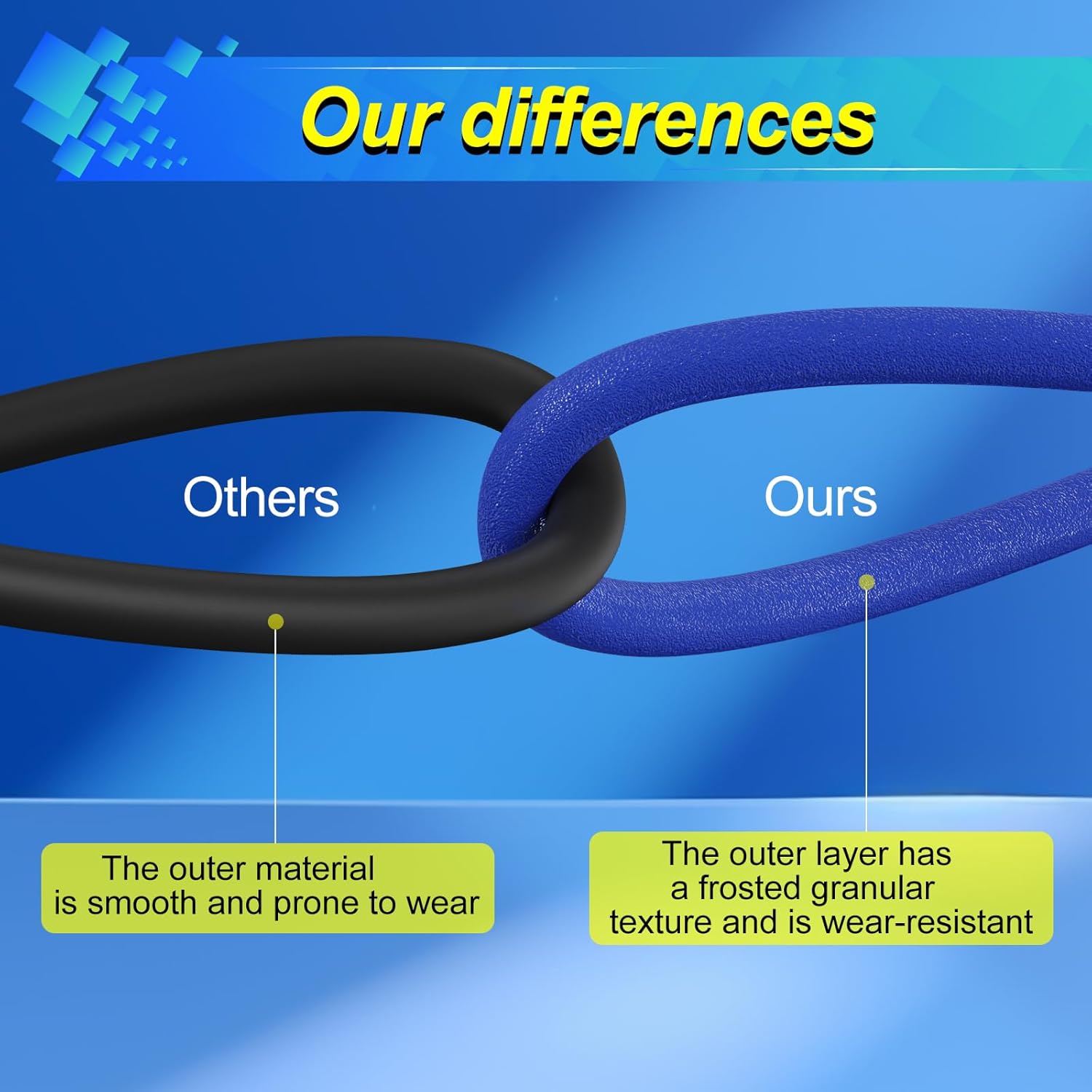 Our differences

Others

Ours

The outer material is smooth and prone to wear

The outer layer has a frosted granular texture and is wear-resistant